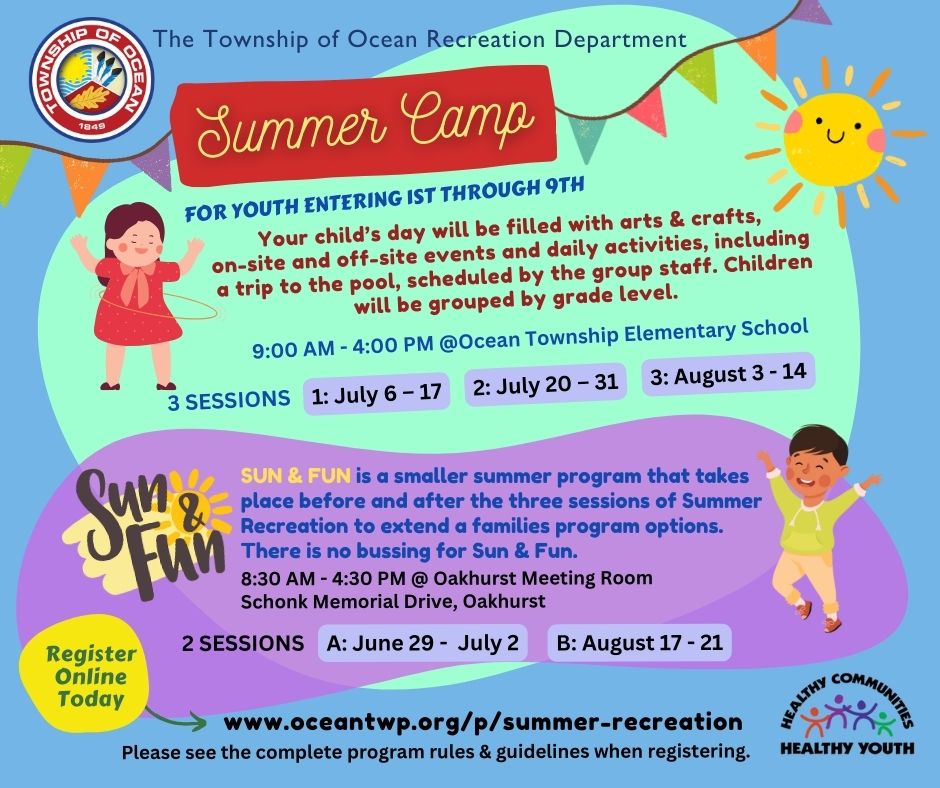 TOWNSHIP OF OCEAN
1849

The Township of Ocean Recreation Department

Summer Camp

FOR YOUTH ENTERING 1ST THROUGH 9TH

Your child's day will be filled with arts & crafts, on-site and off-site events and daily activities, including a trip to the pool, scheduled by the group staff. Children will be grouped by grade level.

9:00 AM - 4:00 PM @Ocean Township Elementary School

3 SESSIONS 1: July 6 – 17 2: July 20 – 31 3: August 3 - 14

Sun & Fun

SUN & FUN is a smaller summer program that takes place before and after the three sessions of Summer Recreation to extend a families program options. There is no bussing for Sun & Fun.

8:30 AM - 4:30 PM @ Oakhurst Meeting Room
Schonk Memorial Drive, Oakhurst

2 SESSIONS A: June 29 - July 2 B: August 17 - 21

Register Online Today

www.oceantwp.org/p/summer-recreation

Please see the complete program rules & guidelines when registering.

HEALTHY COMMUNITIES
HEALTHY YOUTH